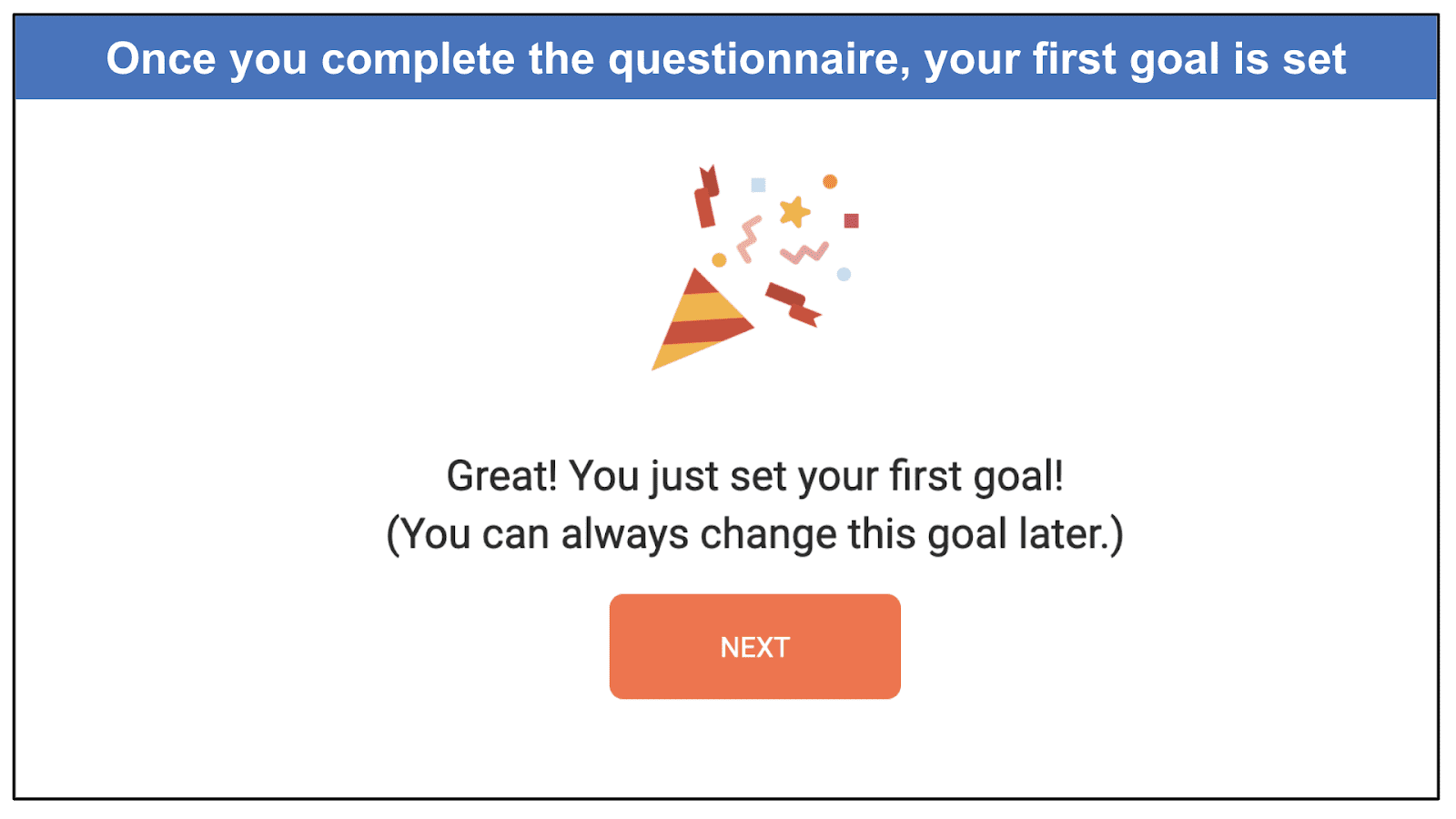 Once you complete the questionnaire, your first goal is set

Great! You just set your first goal!
(You can always change this goal later.)

NEXT